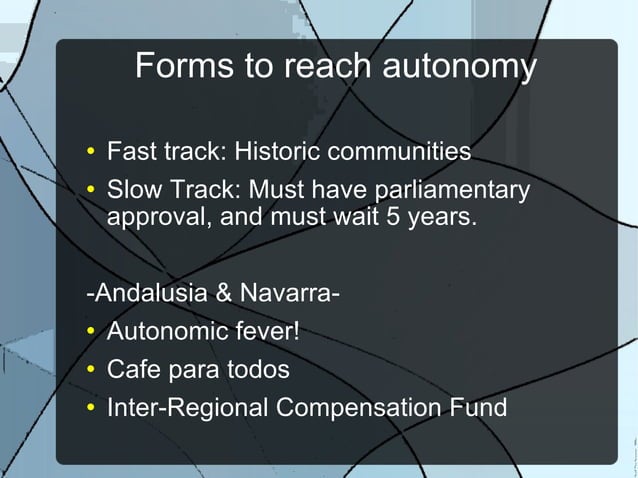 Forms to reach autonomy

• Fast track: Historic communities
• Slow Track: Must have parliamentary approval, and must wait 5 years.

-Andalusia & Navarra-
• Autonomic fever!
• Cafe para todos
• Inter-Regional Compensation Fund